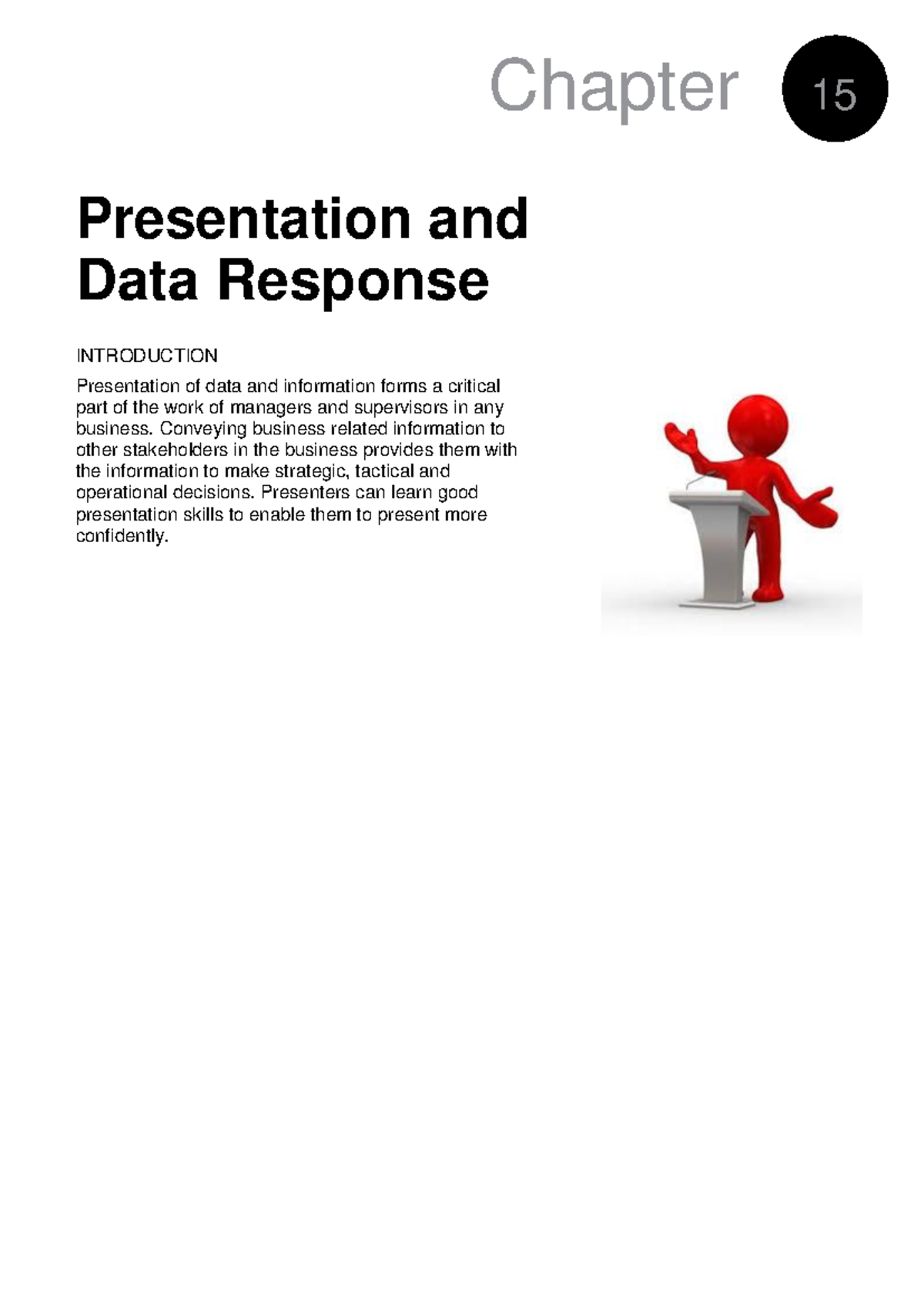 Chapter 15

Presentation and Data Response

INTRODUCTION

Presentation of data and information forms a critical part of the work of managers and supervisors in any business. Conveying business related information to other stakeholders in the business provides them with the information to make strategic, tactical and operational decisions. Presenters can learn good presentation skills to enable them to present more confidently.